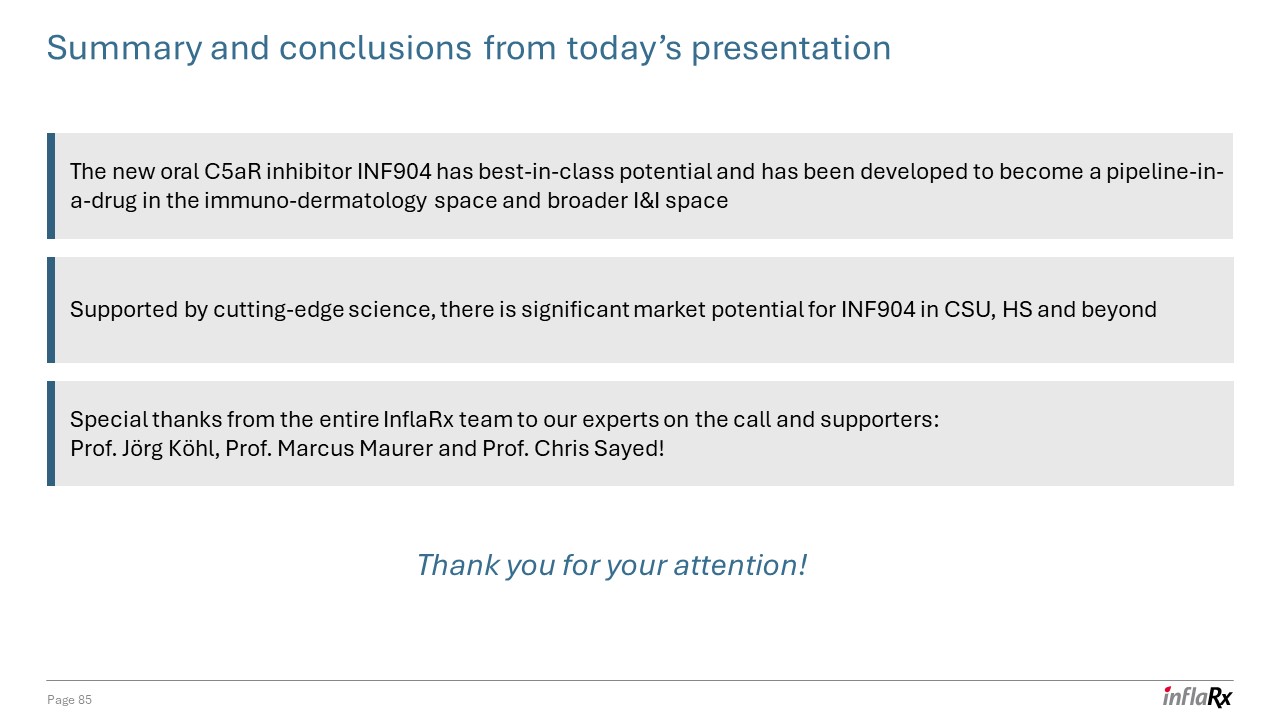 Summary and conclusions from today's presentation

The new oral C5aR inhibitor INF904 has best-in-class potential and has been developed to become a pipeline-in-a-drug in the immuno-dermatology space and broader I&I space

Supported by cutting-edge science, there is significant market potential for INF904 in CSU, HS and beyond

Special thanks from the entire InflaRx team to our experts on the call and supporters:
Prof. Jörg Köhl, Prof. Marcus Maurer and Prof. Chris Sayed!

Thank you for your attention!

Page 85

inflaRx